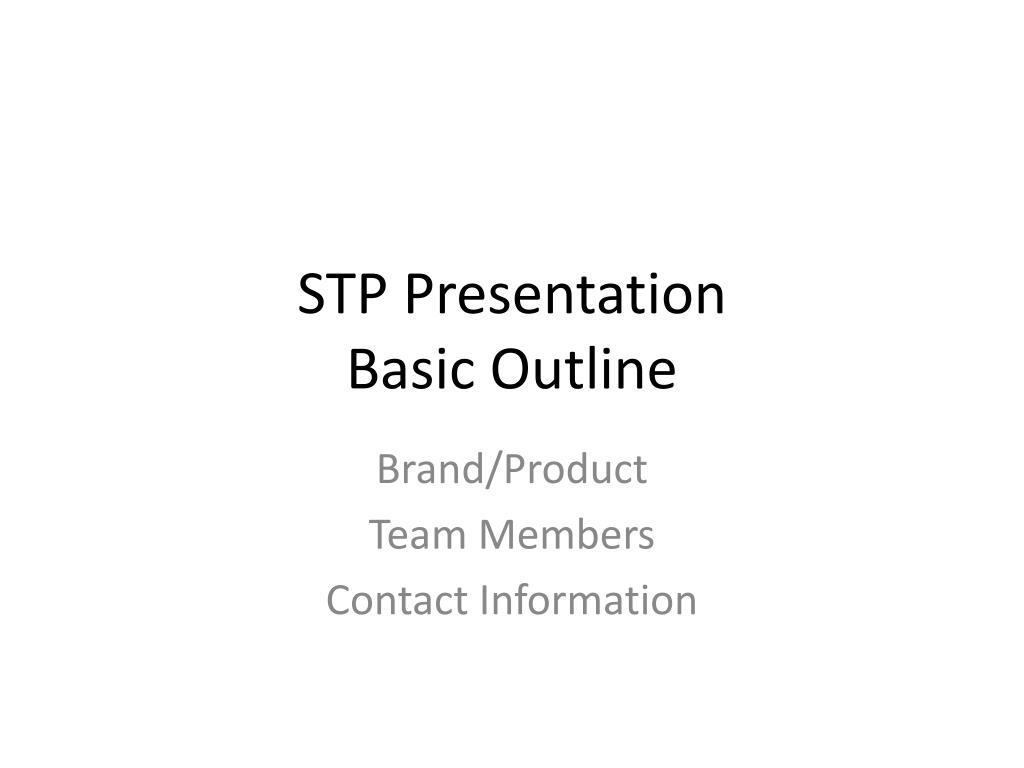 STP Presentation
Basic Outline

Brand/Product
Team Members
Contact Information